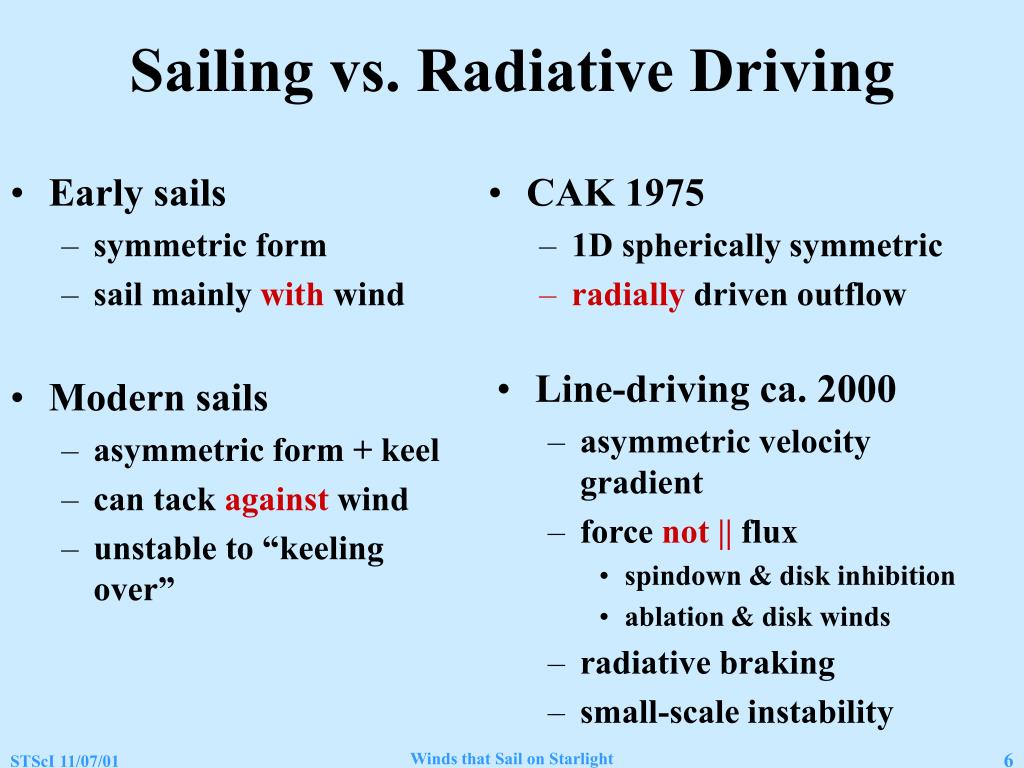 Sailing vs. Radiative Driving

• Early sails
– symmetric form
– sail mainly with wind

• Modern sails
– asymmetric form + keel
– can tack against wind
– unstable to “keeling over”

• CAK 1975
– 1D spherically symmetric
– radially driven outflow

• Line-driving ca. 2000
– asymmetric velocity gradient
– force not || flux
• spindown & disk inhibition
• ablation & disk winds
– radiative braking
– small-scale instability

STScI 11/07/01

Winds that Sail on Starlight

6